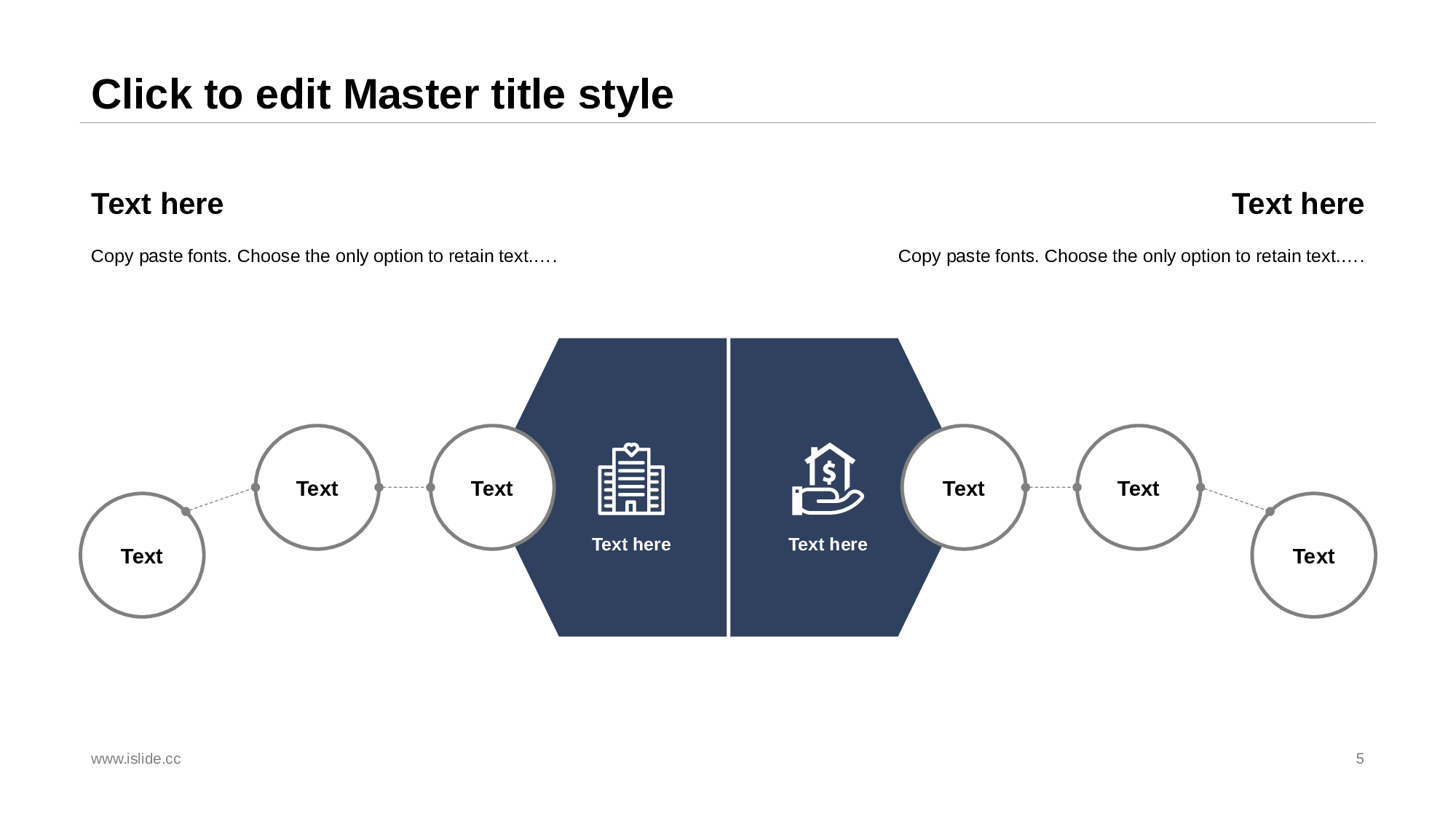 Click to edit Master title style

Text here

Copy paste fonts. Choose the only option to retain text.….

Text here

Copy paste fonts. Choose the only option to retain text.….

Text

Text

Text

Text here

Text here

Text

Text

Text

www.islide.cc

5